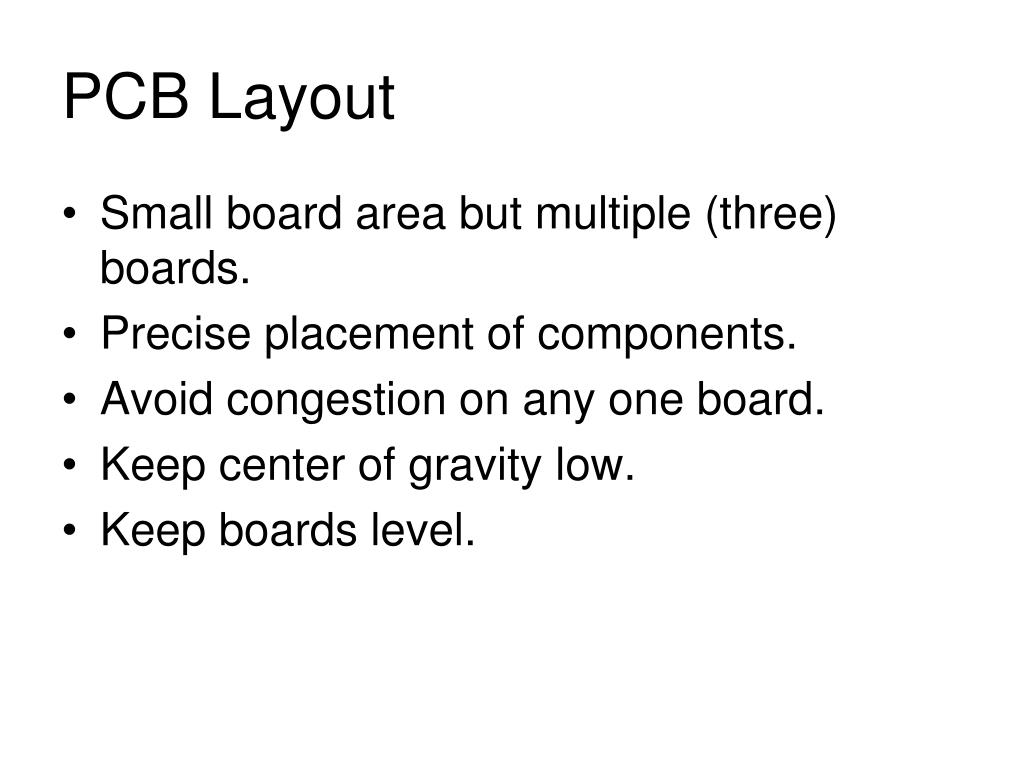 PCB Layout

• Small board area but multiple (three) boards.
• Precise placement of components.
• Avoid congestion on any one board.
• Keep center of gravity low.
• Keep boards level.